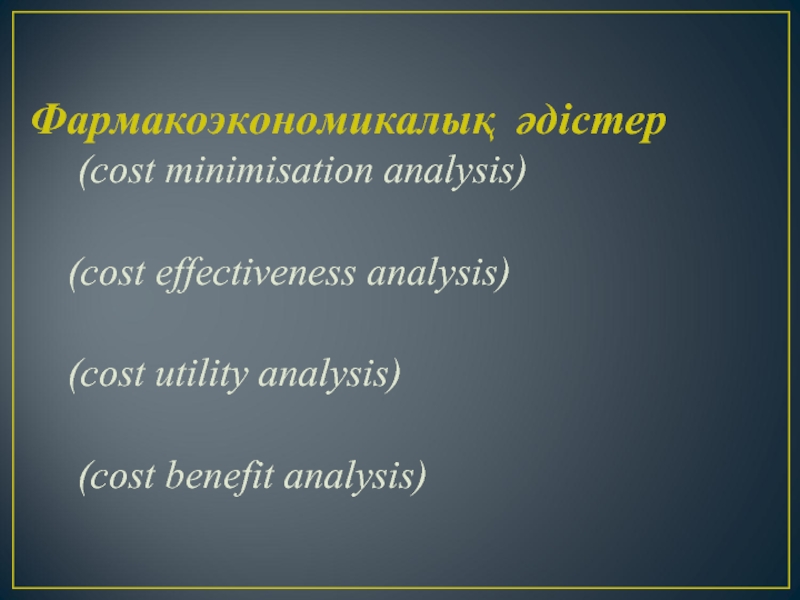 Фармакоэкономикалық әдістер
(cost minimisation analysis)

(cost effectiveness analysis)

(cost utility analysis)

(cost benefit analysis)